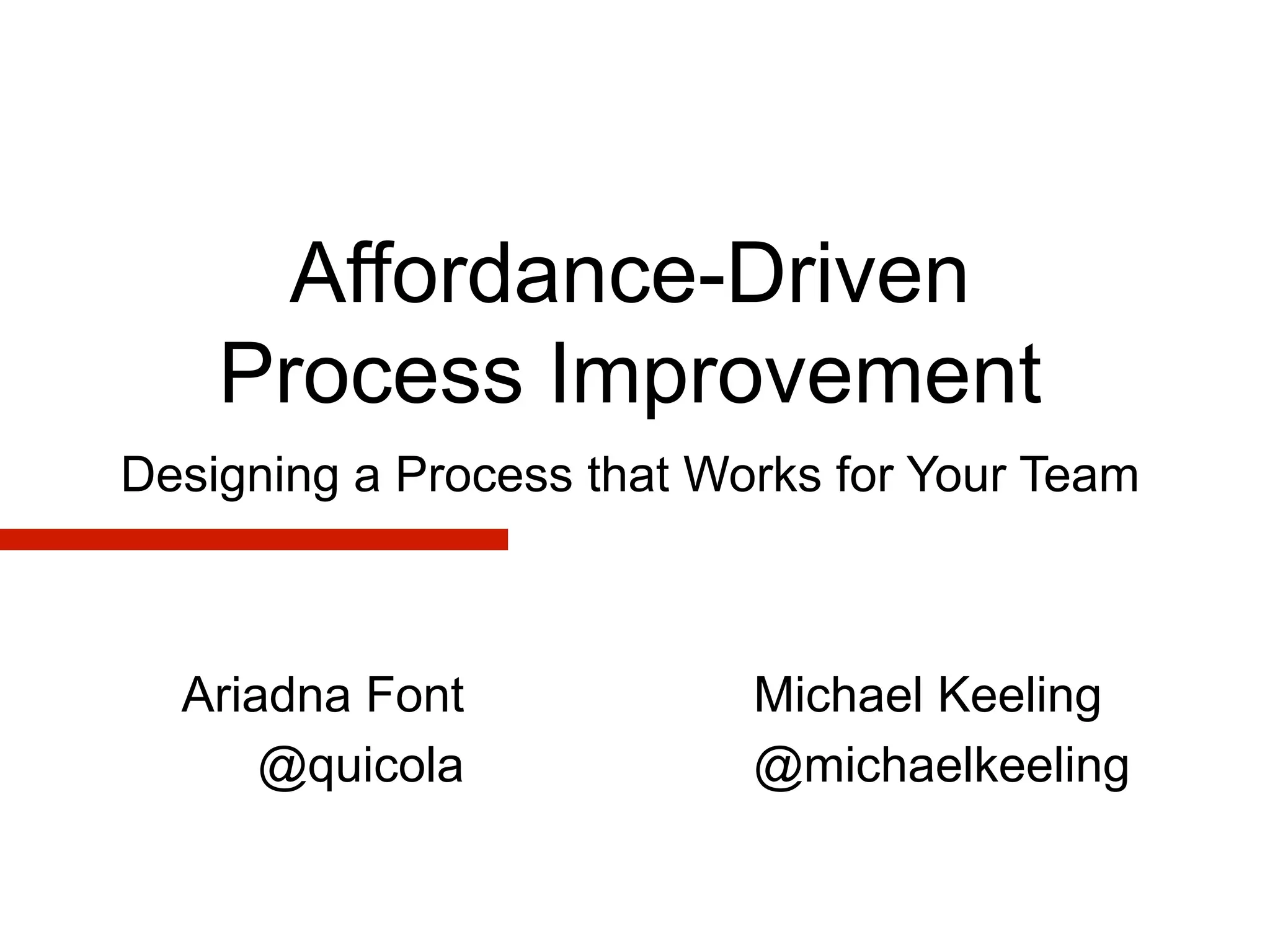 Affordance-Driven Process Improvement

Designing a Process that Works for Your Team

Ariadna Font
@quicola

Michael Keeling
@michaelkeeling